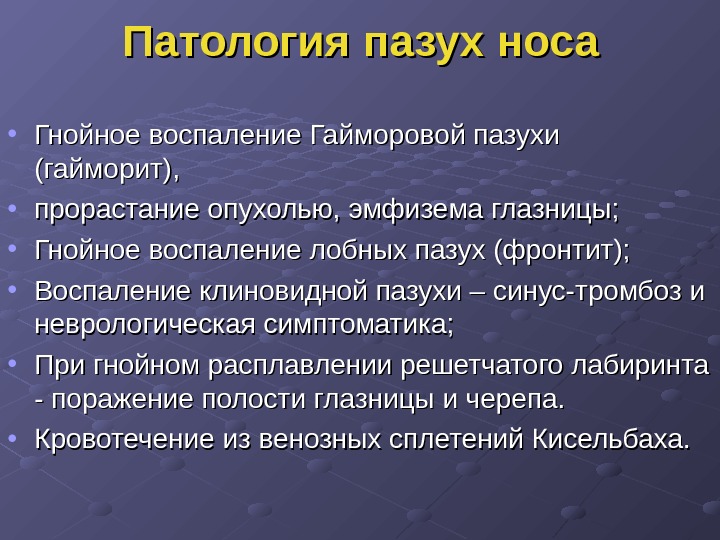 Патология пазух носа

• Гнойное воспаление Гайморовой пазухи (гайморит),
• прорастание опухолью, эмфизема глазницы;
• Гнойное воспаление лобных пазух (фронтит);
• Воспаление клиновидной пазухи – синус-тромбоз и неврологическая симптоматика;
• При гнойном расплавлении решетчатого лабиринта - поражение полости глазницы и черепа.
• Кровотечение из венозных сплетений Кисельбаха.